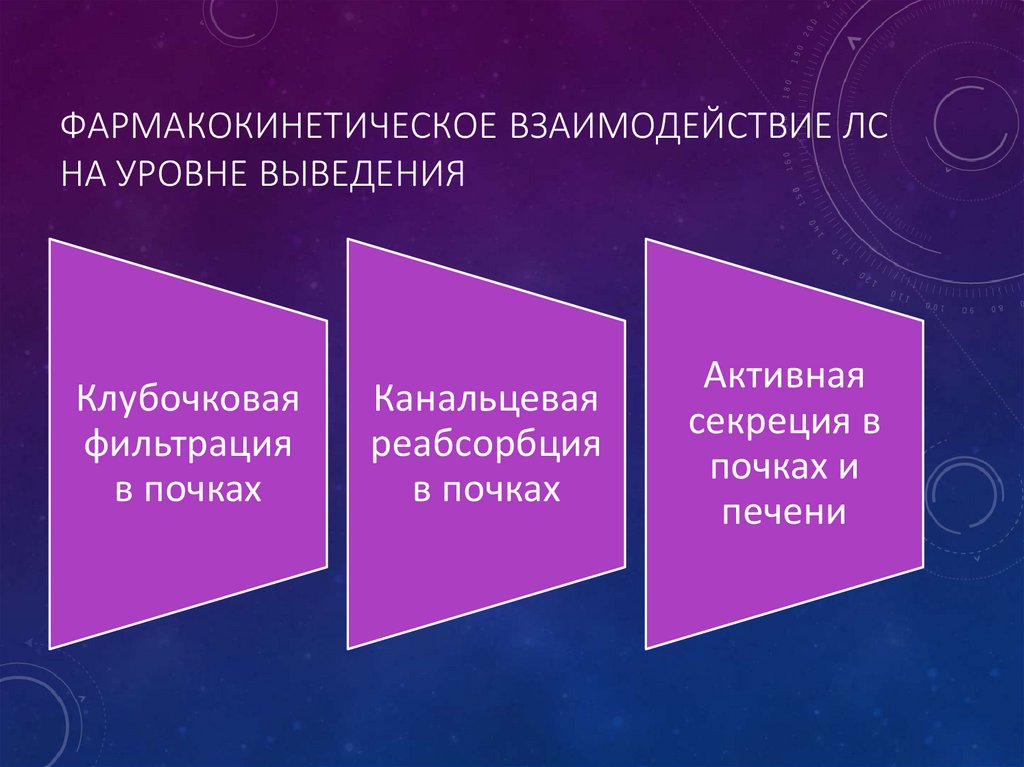 ФАРМАКОКИНЕТИЧЕСКОЕ ВЗАИМОДЕЙСТВИЕ ЛС НА УРОВНЕ ВЫВЕДЕНИЯ

Клубочковая фильтрация в почках

Канальцевая реабсорбция в почках

Активная секреция в почках и печени